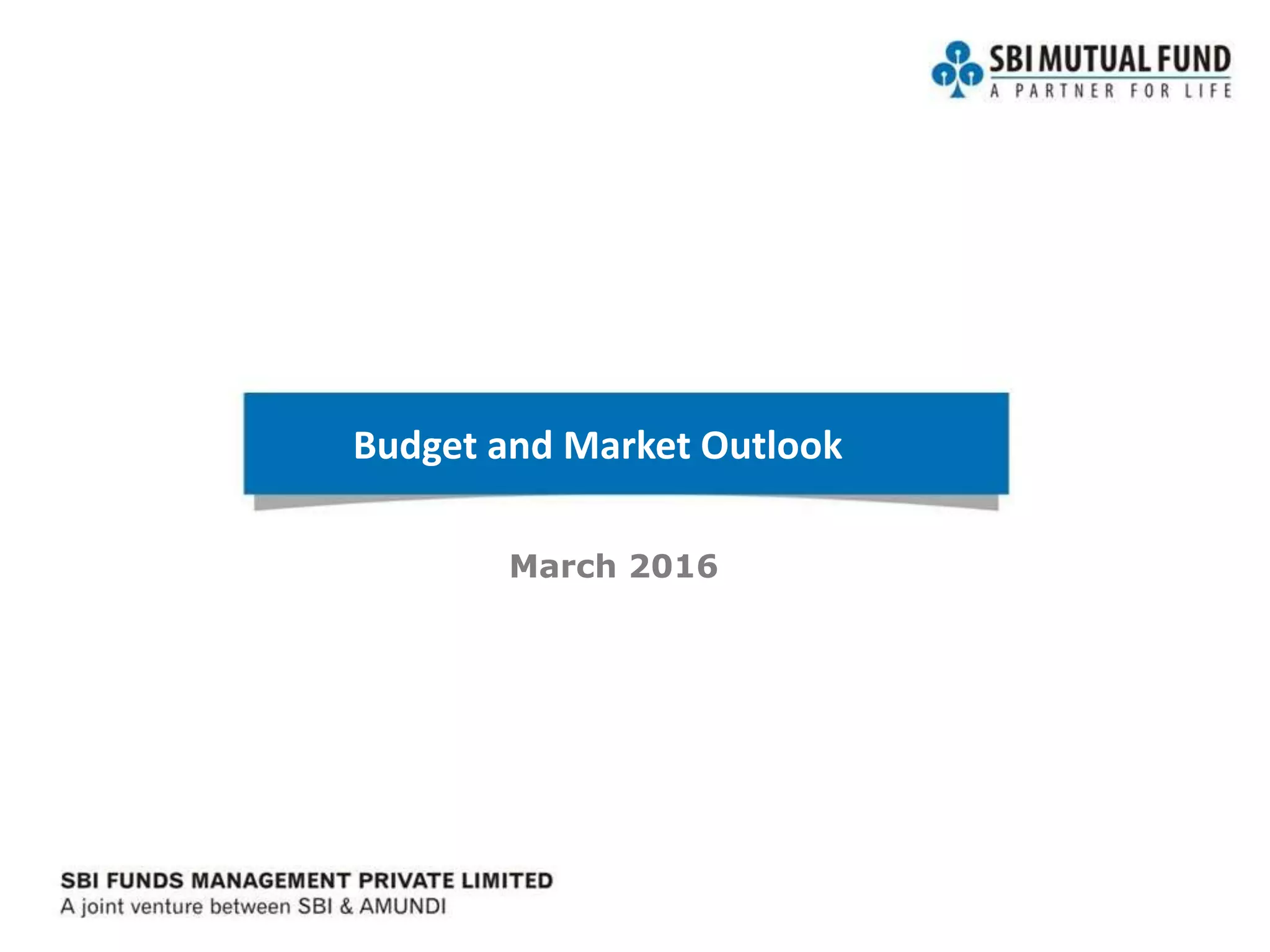 SBI MUTUAL FUND
A PARTNER FOR LIFE

Budget and Market Outlook

March 2016

SBI FUNDS MANAGEMENT PRIVATE LIMITED
A joint venture between SBI & AMUNDI